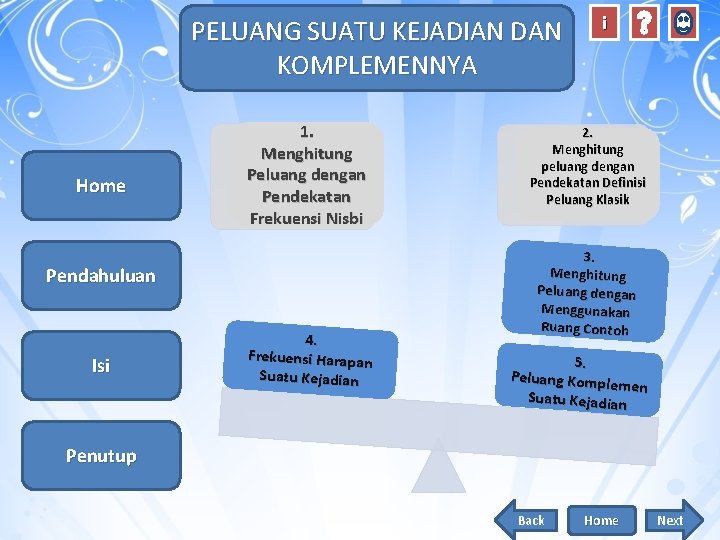 PELUANG SUATU KEJADIAN DAN KOMPLEMENNYA

i

?

Home

Pendahuluan

Isi

Penutup

1.
Menghitung Peluang dengan Pendekatan Frekuensi Nisbi

2.
Menghitung peluang dengan Pendekatan Definisi Peluang Klasik

3.
Menghitung Peluang dengan Menggunakan Ruang Contoh

4.
Frekuensi Harapan Suatu Kejadian

5.
Peluang Komplemen Suatu Kejadian

Back

Home

Next